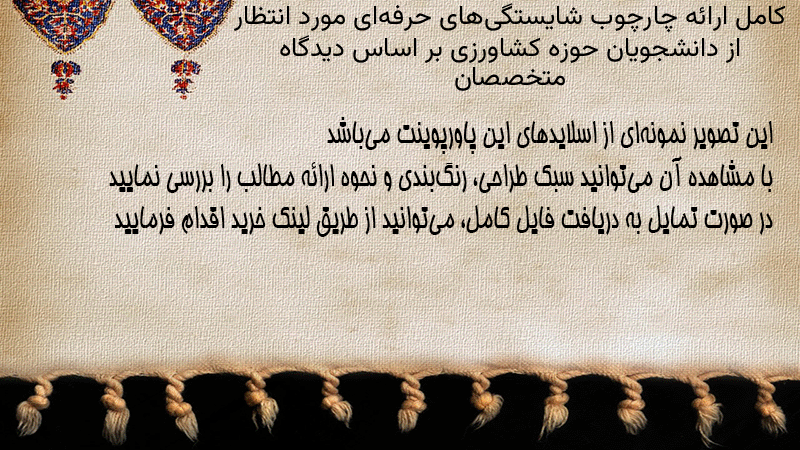 کامل ارائه چارچوب شایستگی‌های حرفه‌ای مورد انتظار از دانشجویان حوزه کشاورزی بر اساس دیدگاه متخصصان

این تصویر نمونه‌ای از اسلایدهای این پاورپوینت می‌باشد
با مشاهده آن می‌توانید سبک طراحی، رنگ‌بندی و نحوه ارائه مطالب را بررسی نمایید
در صورت تمایل به دریافت فایل کامل، می‌توانید از طریق لینک خرید اقدام فرمایید